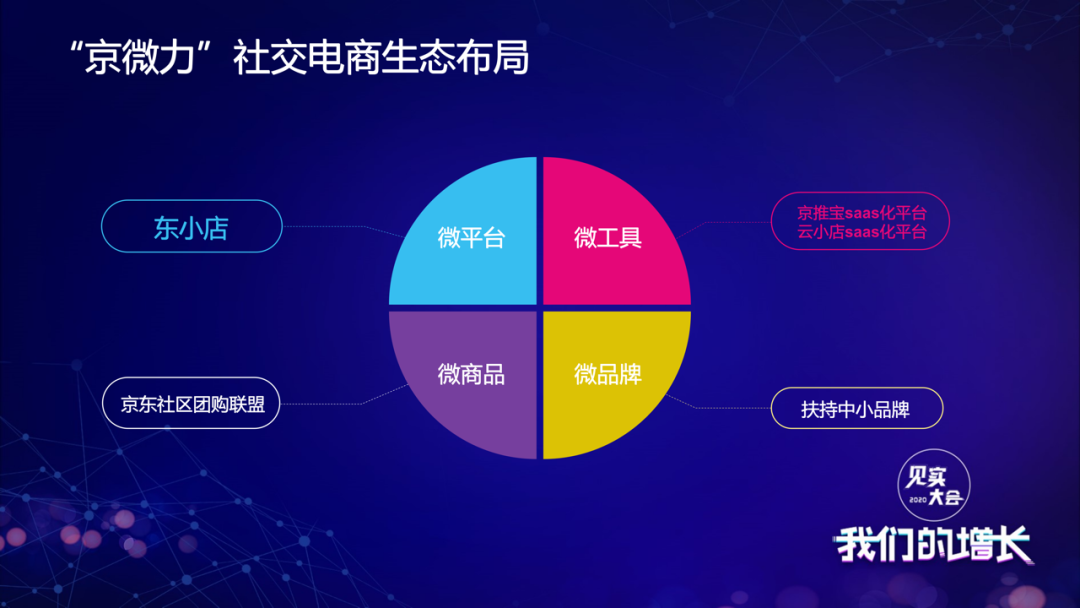 “京微力”社交电商生态布局

东小店

微平台

微工具

京推宝saas化平台
云小店saas化平台

京东社区团购联盟

微商品

微品牌

扶持中小品牌

见实大会 2020

我们的增长